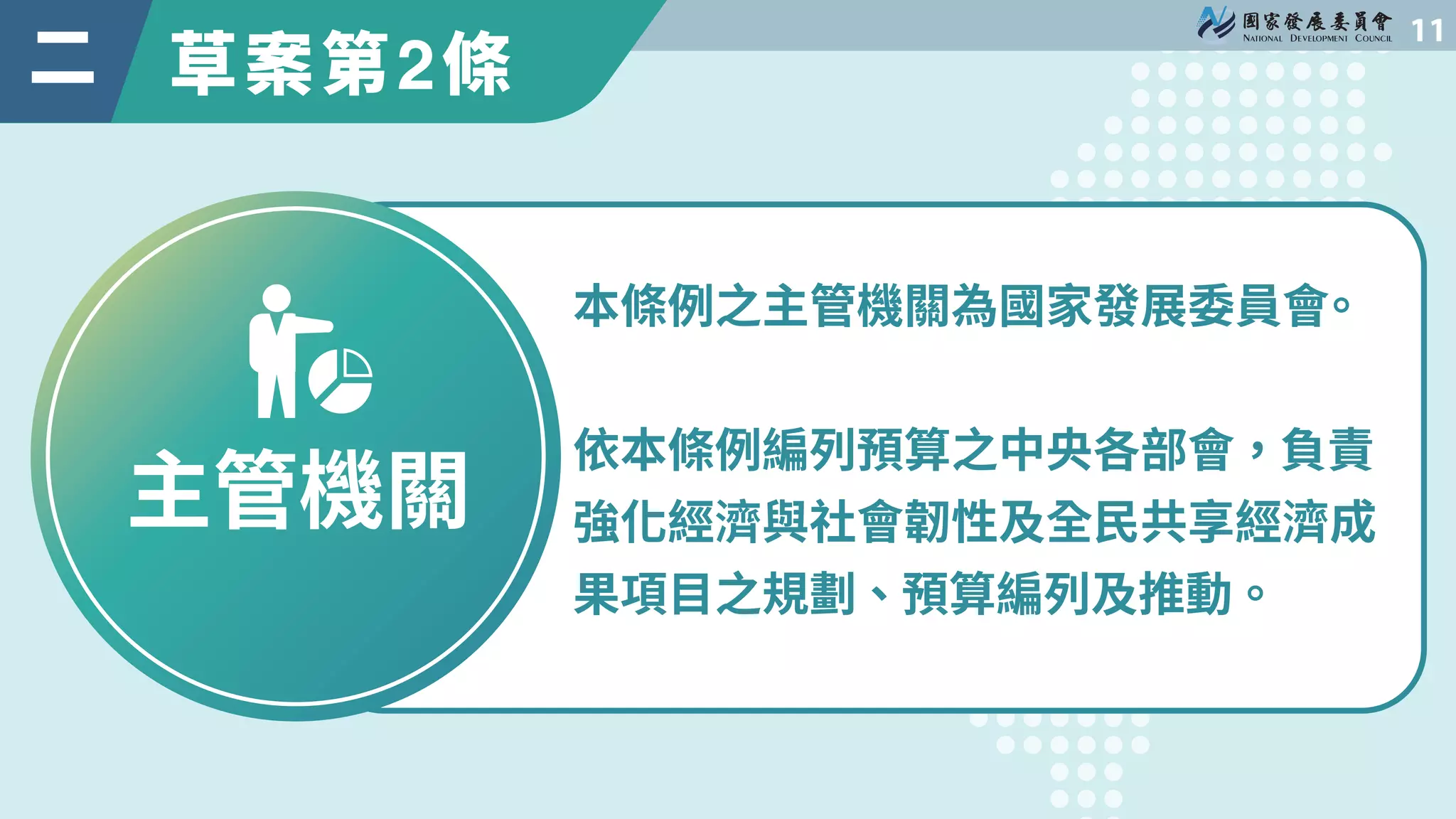 二 草案第2條

國家發展委員會
NATIONAL DEVELOPMENT COUNCIL
11

主管機關

本條例之主管機關為國家發展委員會。

依本條例編列預算之中央各部會，負責強化經濟與社會韌性及全民共享經濟成果項目之規劃、預算編列及推動。